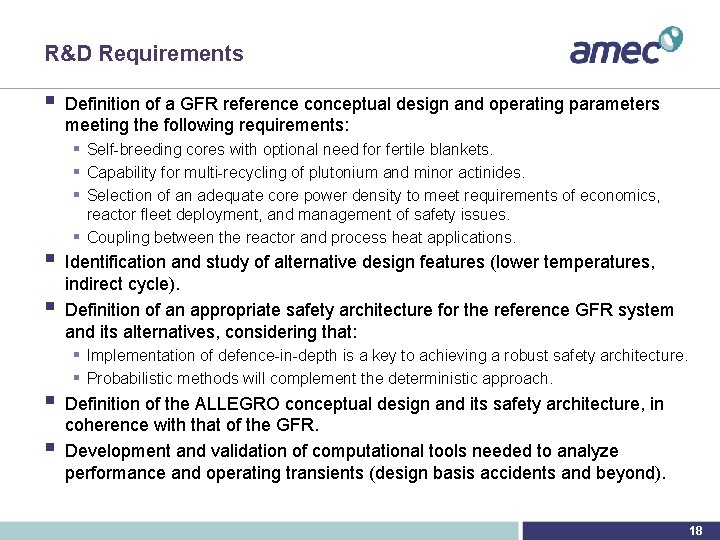 R&D Requirements

amec

▪ Definition of a GFR reference conceptual design and operating parameters meeting the following requirements:

▪ Self-breeding cores with optional need for fertile blankets.

▪ Capability for multi-recycling of plutonium and minor actinides.

▪ Selection of an adequate core power density to meet requirements of economics, reactor fleet deployment, and management of safety issues.

▪ Coupling between the reactor and process heat applications.

▪ Identification and study of alternative design features (lower temperatures, indirect cycle).

▪ Definition of an appropriate safety architecture for the reference GFR system and its alternatives, considering that:

▪ Implementation of defence-in-depth is a key to achieving a robust safety architecture.

▪ Probabilistic methods will complement the deterministic approach.

▪ Definition of the ALLEGRO conceptual design and its safety architecture, in coherence with that of the GFR.

▪ Development and validation of computational tools needed to analyze performance and operating transients (design basis accidents and beyond).

18